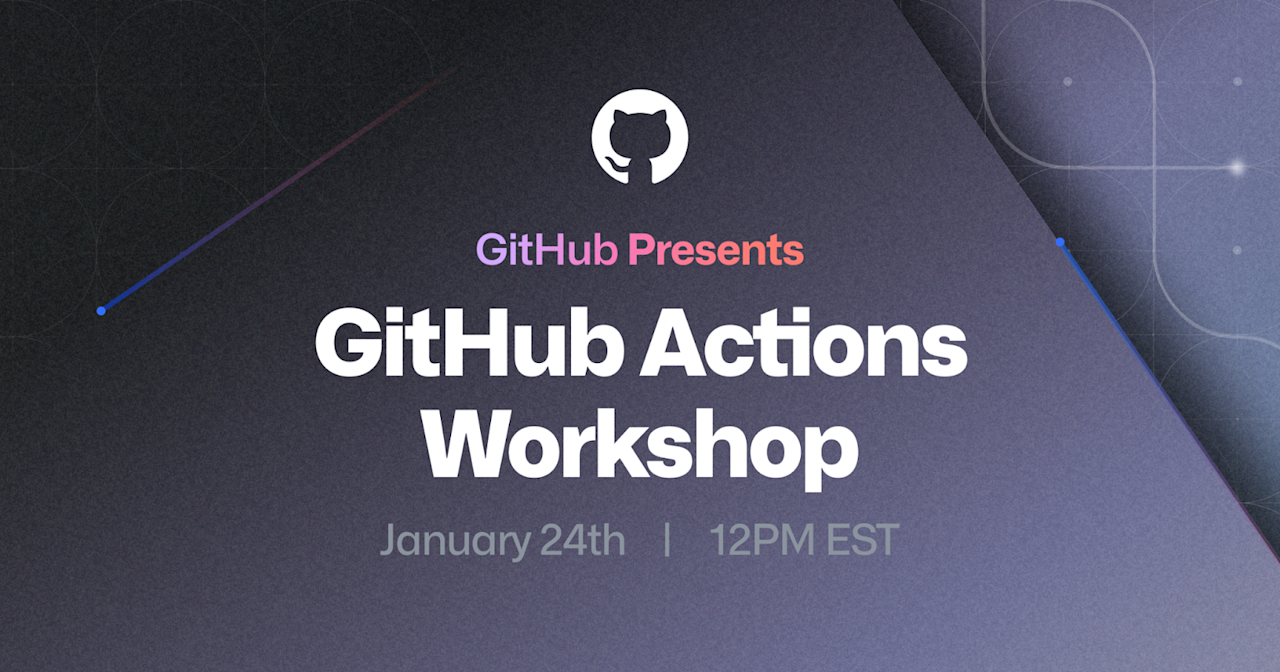 GitHub Presents

GitHub Actions Workshop

January 24th | 12PM EST